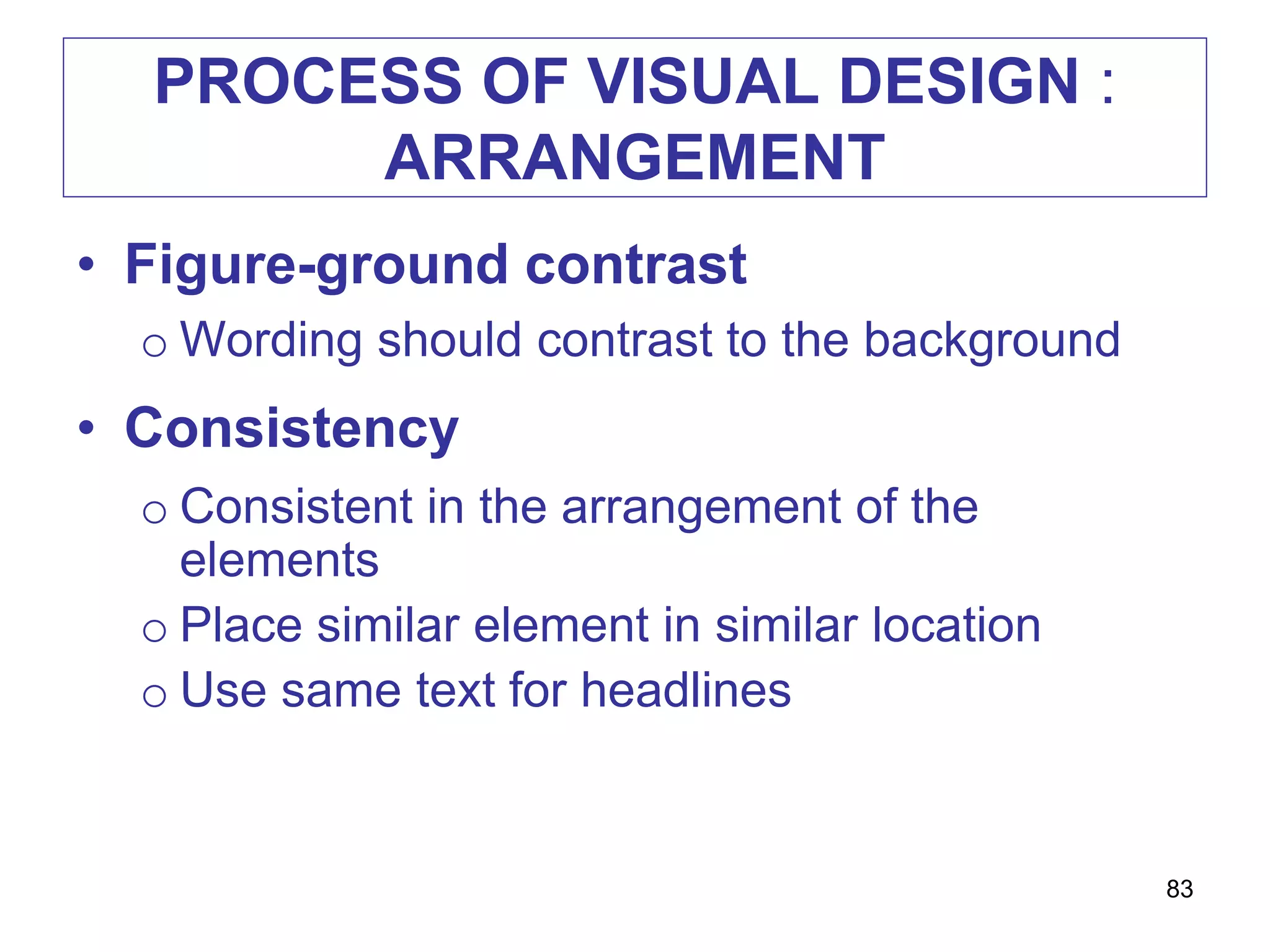 PROCESS OF VISUAL DESIGN : ARRANGEMENT

• Figure-ground contrast
  o Wording should contrast to the background
• Consistency
  o Consistent in the arrangement of the elements
  o Place similar element in similar location
  o Use same text for headlines

83